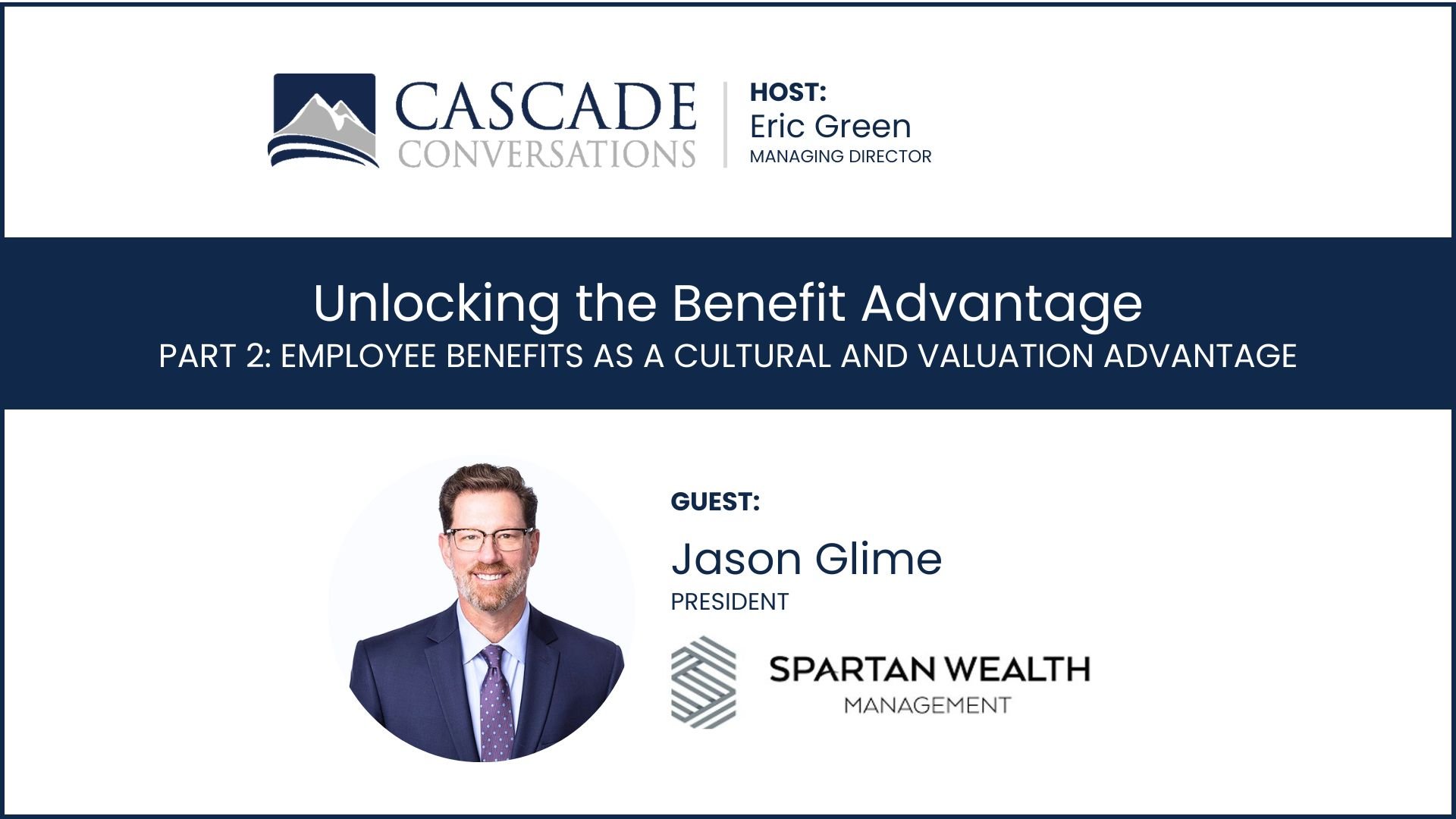 CASCADE CONVERSATIONS

HOST:
Eric Green
MANAGING DIRECTOR

Unlocking the Benefit Advantage
PART 2: EMPLOYEE BENEFITS AS A CULTURAL AND VALUATION ADVANTAGE

GUEST:
Jason Glime
PRESIDENT

SPARTAN WEALTH
MANAGEMENT